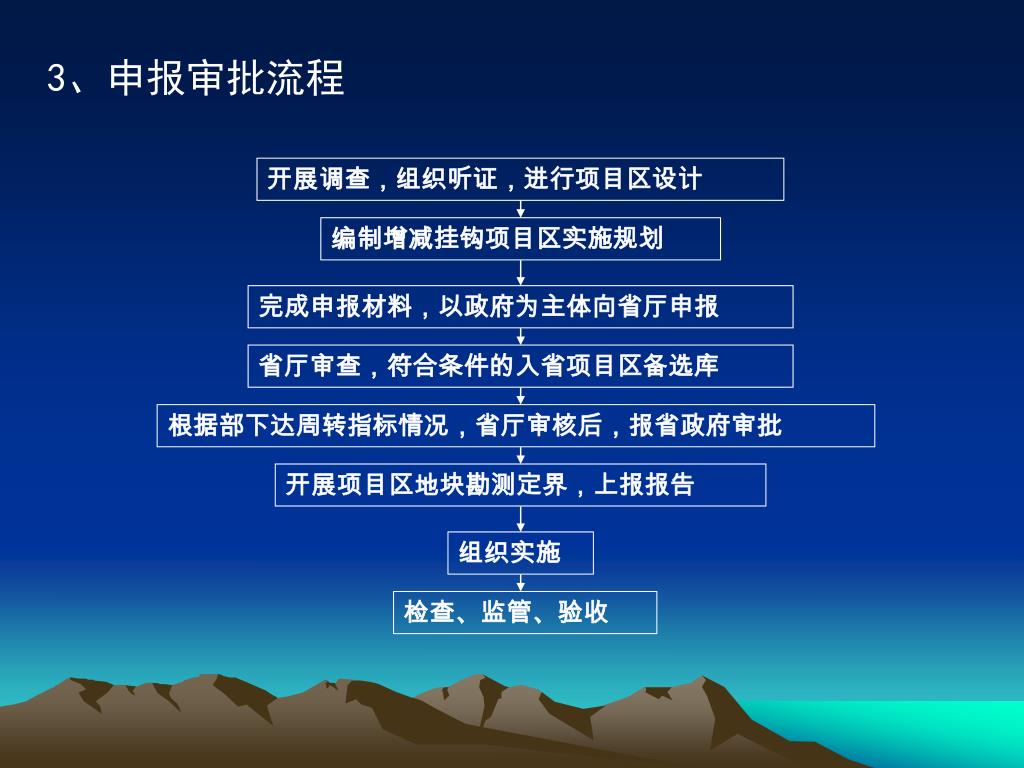 3、申报审批流程

开展调查，组织听证，进行项目区设计

编制增减挂钩项目区实施规划

完成申报材料，以政府为主体向省厅申报

省厅审查，符合条件的入省项目区备选库

根据部下达周转指标情况，省厅审核后，报省政府审批

开展项目区地块勘测定界，上报报告

组织实施

检查、监管、验收